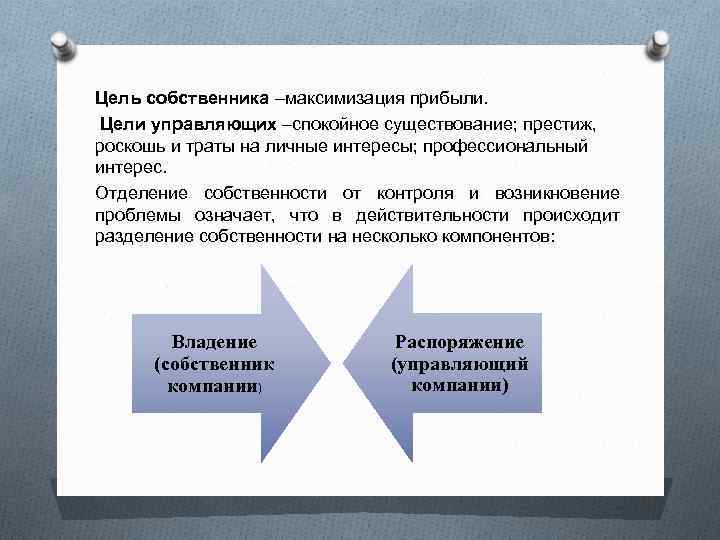 Цель собственника –максимизация прибыли.

Цели управляющих –спокойное существование; престиж, роскошь и траты на личные интересы; профессиональный интерес.

Отделение собственности от контроля и возникновение проблемы означает, что в действительности происходит разделение собственности на несколько компонентов:

Владение (собственник компании)

Распоряжение (управляющий компании)